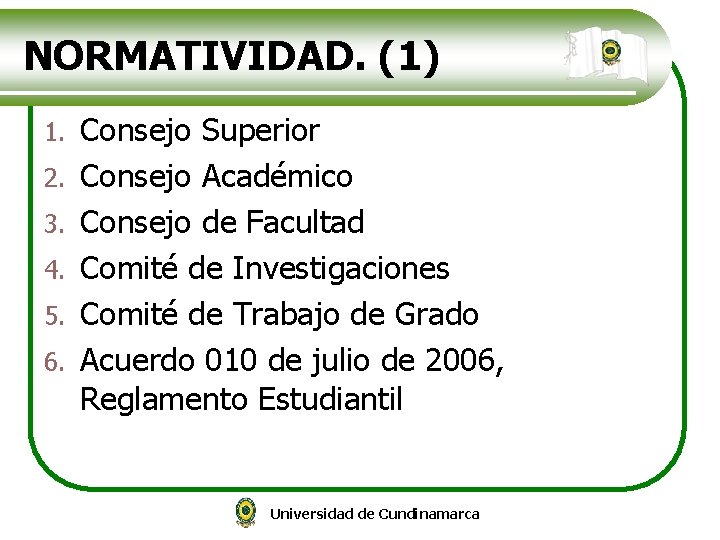 NORMATIVIDAD. (1)

1. Consejo Superior
2. Consejo Académico
3. Consejo de Facultad
4. Comité de Investigaciones
5. Comité de Trabajo de Grado
6. Acuerdo 010 de julio de 2006, Reglamento Estudiantil

Universidad de Cundinamarca